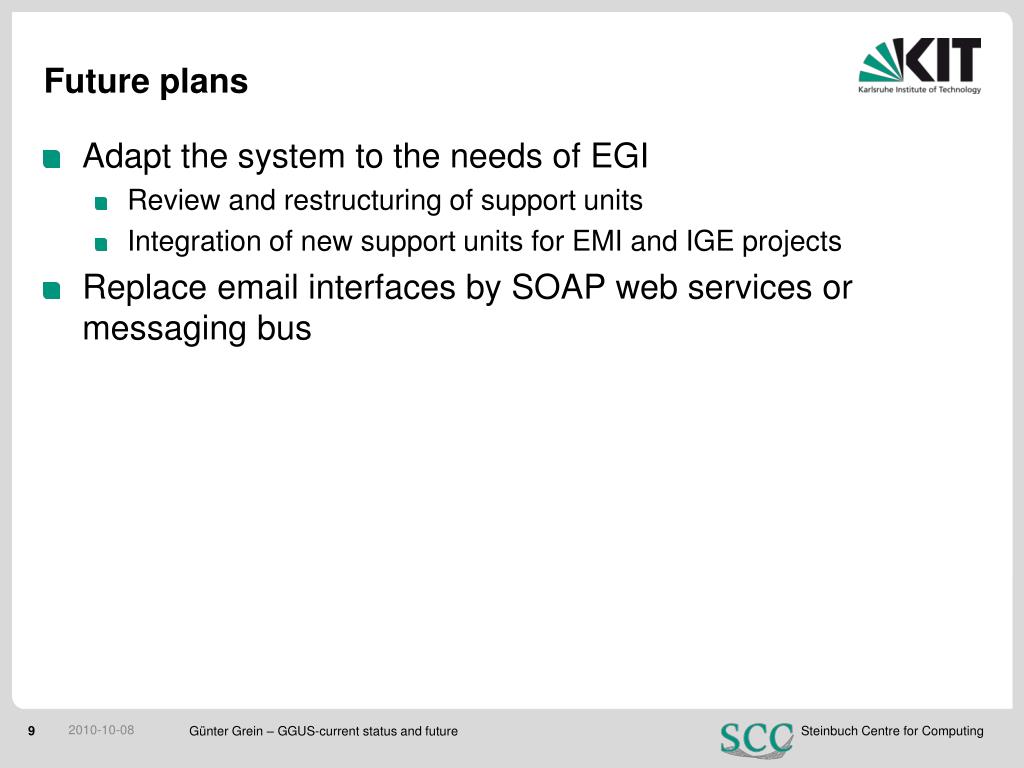 Future plans

KIT
Karlsruhe Institute of Technology

Adapt the system to the needs of EGI

Review and restructuring of support units

Integration of new support units for EMI and IGE projects

Replace email interfaces by SOAP web services or messaging bus

9 2010-10-08 Günter Grein – GGUS-current status and future SCC Steinbuch Centre for Computing